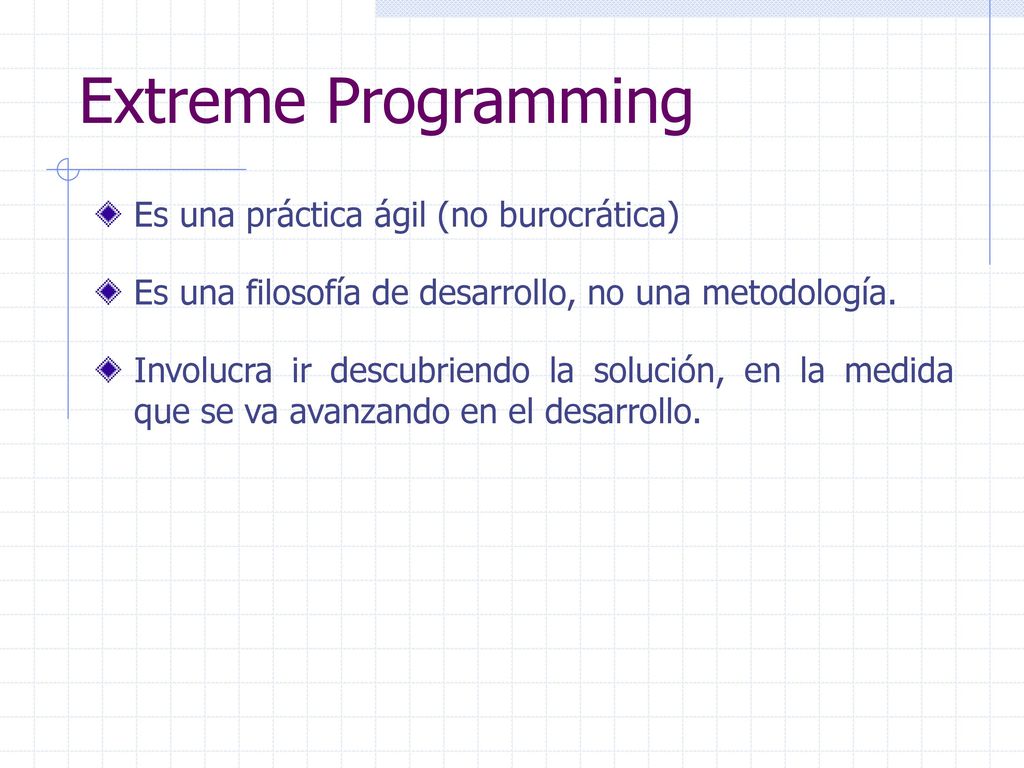 Extreme Programming

Es una práctica ágil (no burocrática)

Es una filosofía de desarrollo, no una metodología.

Involucra ir descubriendo la solución, en la medida que se va avanzando en el desarrollo.